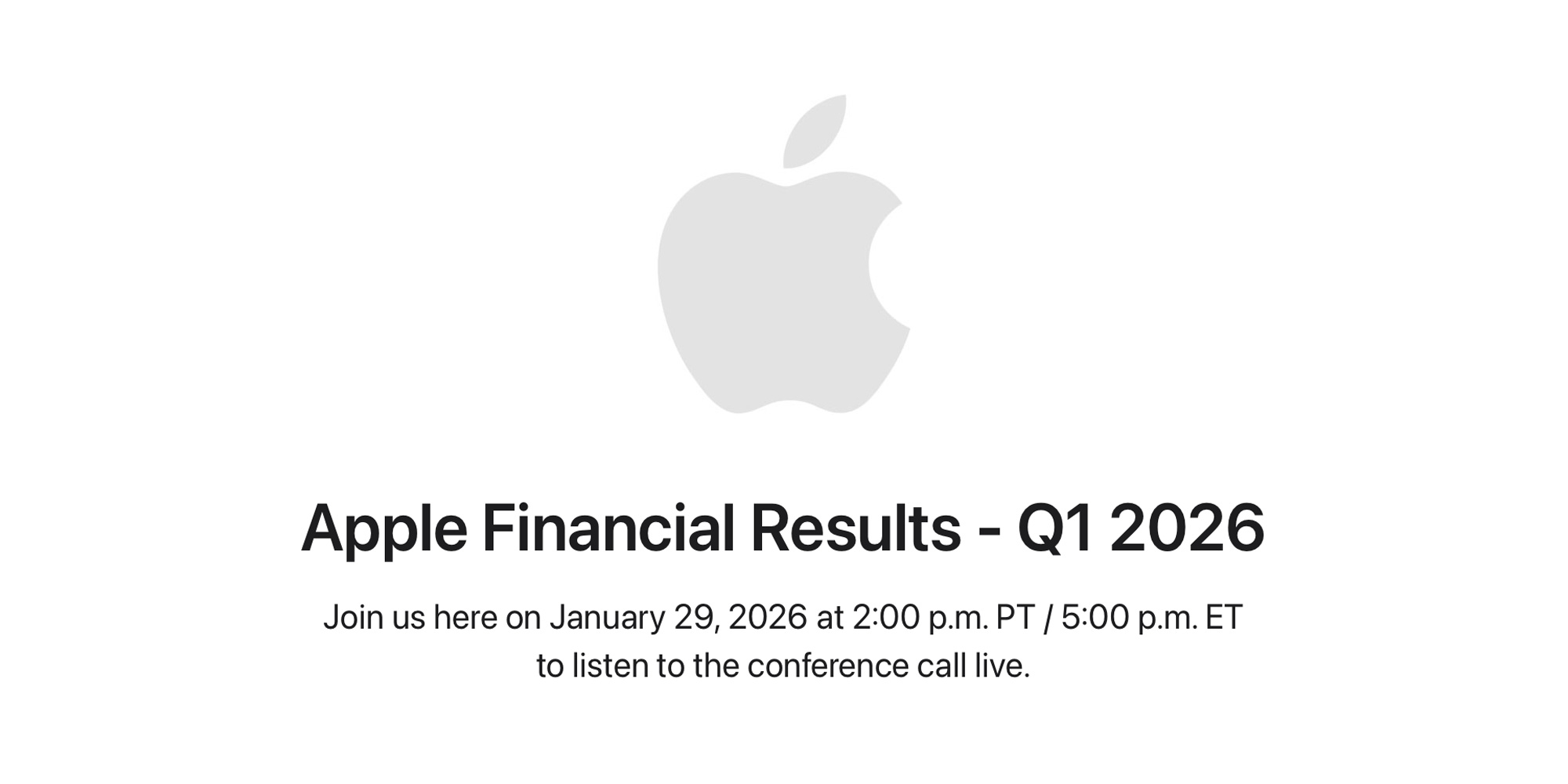 Apple Financial Results - Q1 2026

Join us here on January 29, 2026 at 2:00 p.m. PT / 5:00 p.m. ET to listen to the conference call live.